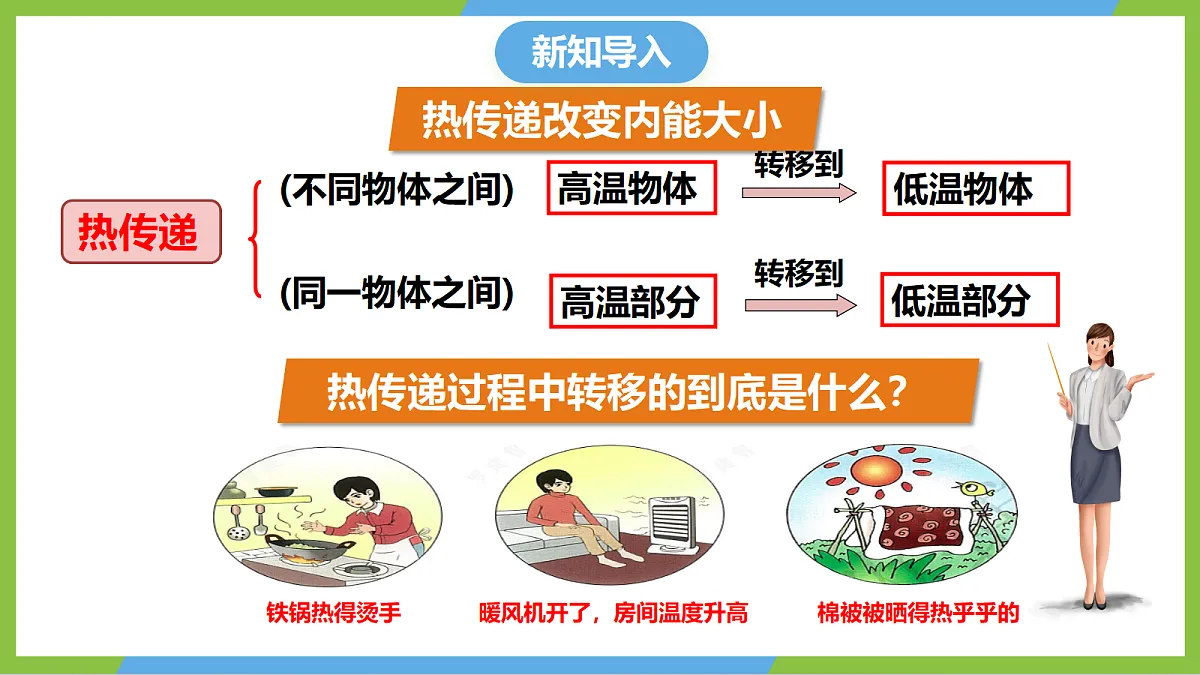 新知导入

热传递改变内能大小

热传递

(不同物体之间) 高温物体 转移到 低温物体

(同一物体之间) 高温部分 转移到 低温部分

热传递过程中转移的到底是什么?

铁锅热得烫手

暖风机开了，房间温度升高

棉被被晒得热乎乎的